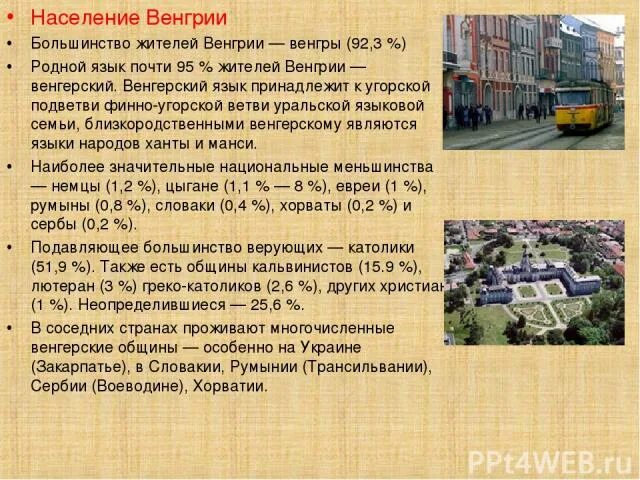 • Население Венгрии

• Большинство жителей Венгрии — венгры (92,3 %)

• Родной язык почти 95 % жителей Венгрии — венгерский. Венгерский язык принадлежит к угорской подветви финно-угорской ветви уральской языковой семьи, близкородственными венгерскому являются языки народов ханты и манси.

• Наиболее значительные национальные меньшинства — немцы (1,2 %), цыгане (1,1 % — 8 %), евреи (1 %), румыны (0,8 %), словаки (0,4 %), хорваты (0,2 %) и сербы (0,2 %).

• Подавляющее большинство верующих — католики (51,9 %). Также есть общины кальвинистов (15.9 %), лютеран (3 %) греко-католиков (2,6 %), других христиан (1 %). Неопределившиеся — 25,6 %.

• В соседних странах проживают многочисленные венгерские общины — особенно на Украине (Закарпатье), в Словакии, Румынии (Трансильвании), Сербии (Воеводине), Хорватии.

PPt4WEB.ru